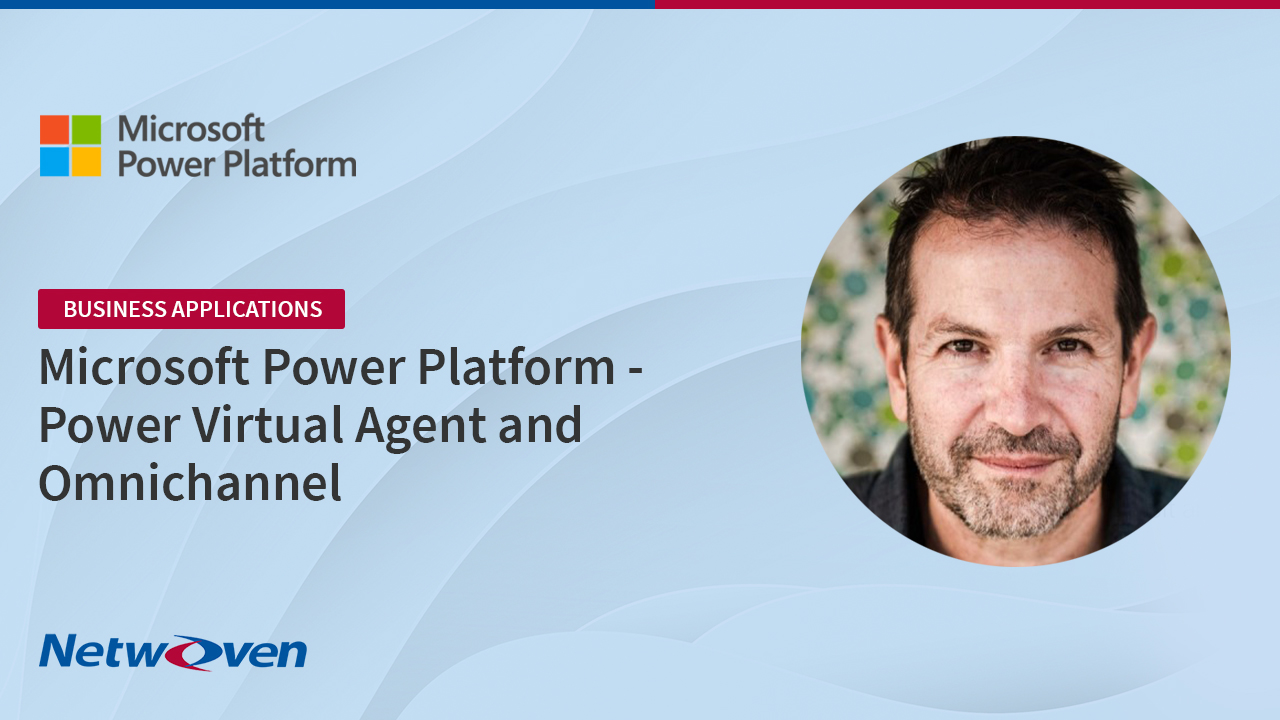 Microsoft Power Platform

BUSINESS APPLICATIONS

Microsoft Power Platform - Power Virtual Agent and Omnichannel

Netwoven